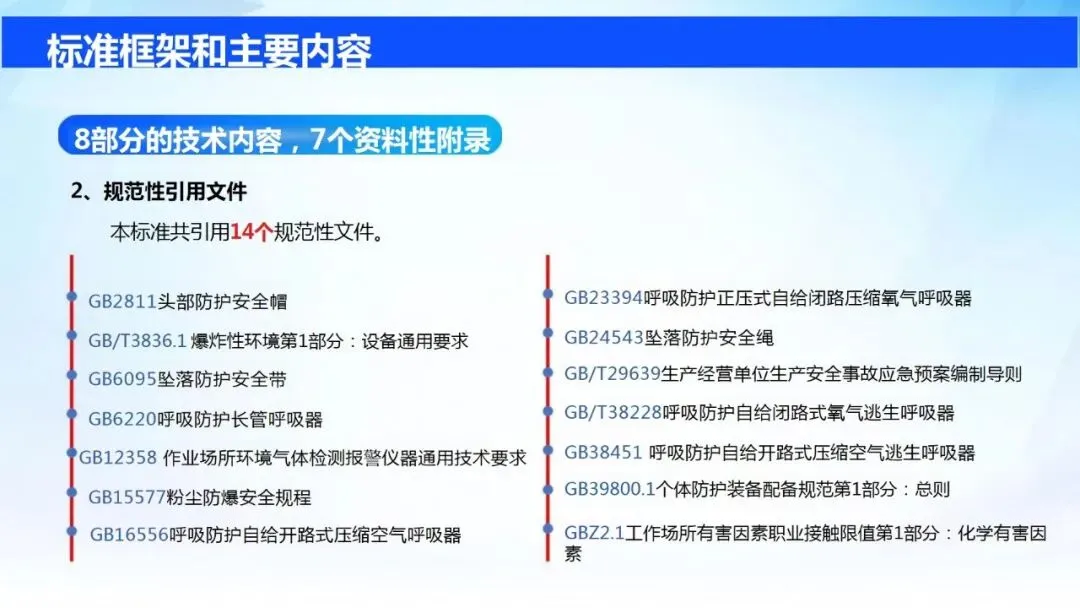 标准框架和主要内容

8部分的技术内容，7个资料性附录

2、规范性引用文件

本标准共引用14个规范性文件。

GB2811头部防护安全帽

GB/T3836.1 爆炸性环境第1部分：设备通用要求

GB6095坠落防护安全带

GB6220呼吸防护长管呼吸器

GB12358 作业场所环境气体检测报警仪器通用技术要求

GB15577粉尘防爆安全规程

GB16556呼吸防护自给开路式压缩空气呼吸器

GB23394呼吸防护正压式自给闭路压缩氧气呼吸器

GB24543坠落防护安全绳

GB/T29639生产经营单位生产安全事故应急预案编制导则

GB/T38228呼吸防护自给闭路式氧气逃生呼吸器

GB38451 呼吸防护自给开路式压缩空气逃生呼吸器

GB39800.1个体防护装备配备规范第1部分：总则

GBZ2.1工作场所有害因素职业接触限值第1部分：化学有害因素